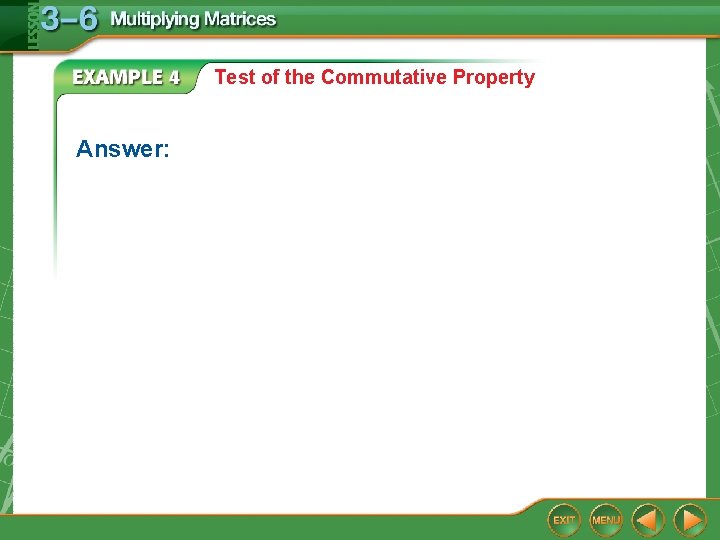 LESSON 3–6 Multiplying Matrices

EXAMPLE 4 Test of the Commutative Property

Answer:

EXIT MENU